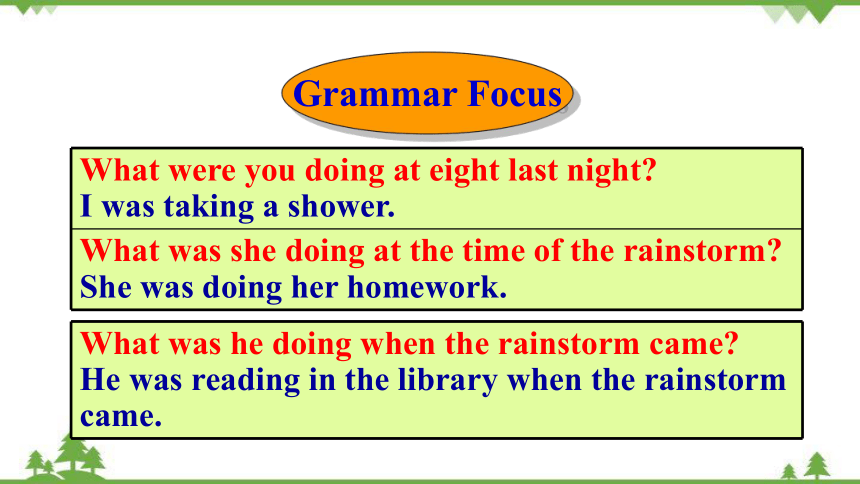 Grammar Focus

What were you doing at eight last night?
I was taking a shower.

What was she doing at the time of the rainstorm?
She was doing her homework.

What was he doing when the rainstorm came?
He was reading in the library when the rainstorm came.